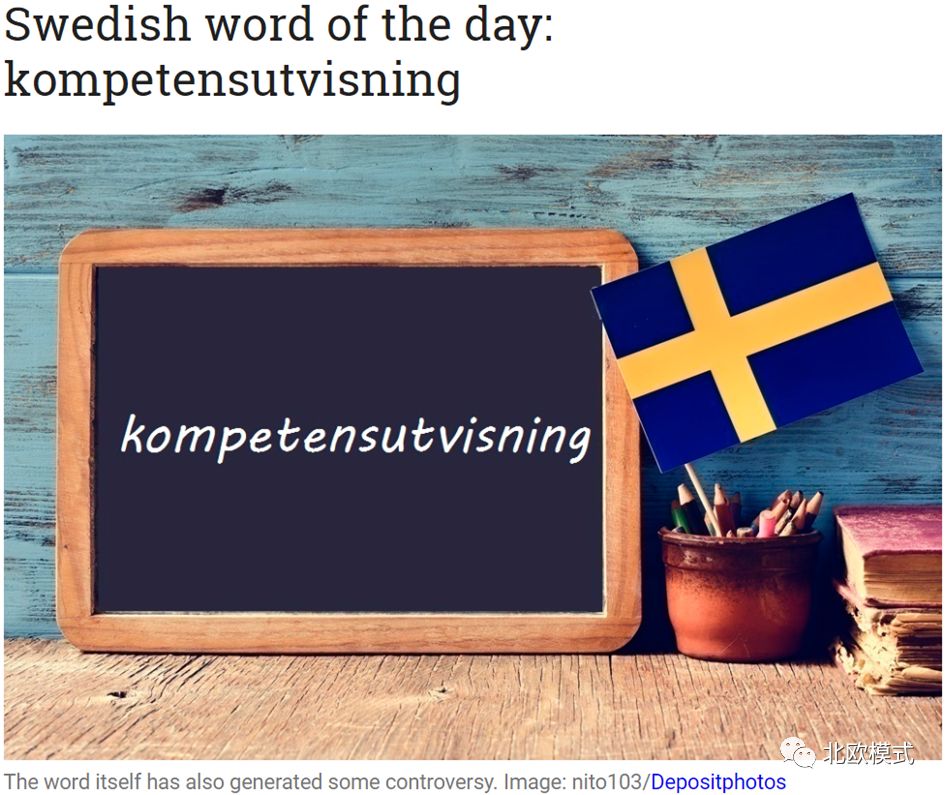 Swedish word of the day: kompetensutvisning

kompetensutvisning

北欧模式

The word itself has also generated some controversy. Image: nito103/Depositphotos